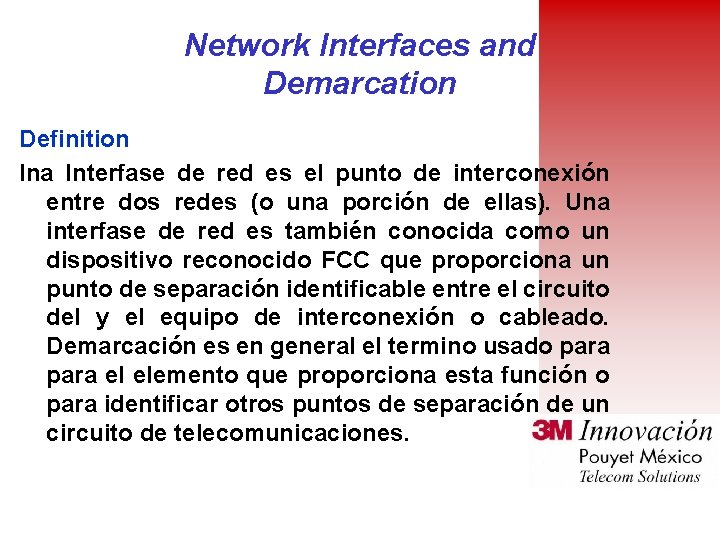 Network Interfaces and Demarcation

Definition

Ina Interfase de red es el punto de interconexión entre dos redes (o una porción de ellas). Una interfase de red es también conocida como un dispositivo reconocido FCC que proporciona un punto de separación identificable entre el circuito del y el equipo de interconexión o cableado. Demarcación es en general el termino usado para para el elemento que proporciona esta función o para identificar otros puntos de separación de un circuito de telecomunicaciones.

3M Innovación
Pouyet México
Telecom Solutions